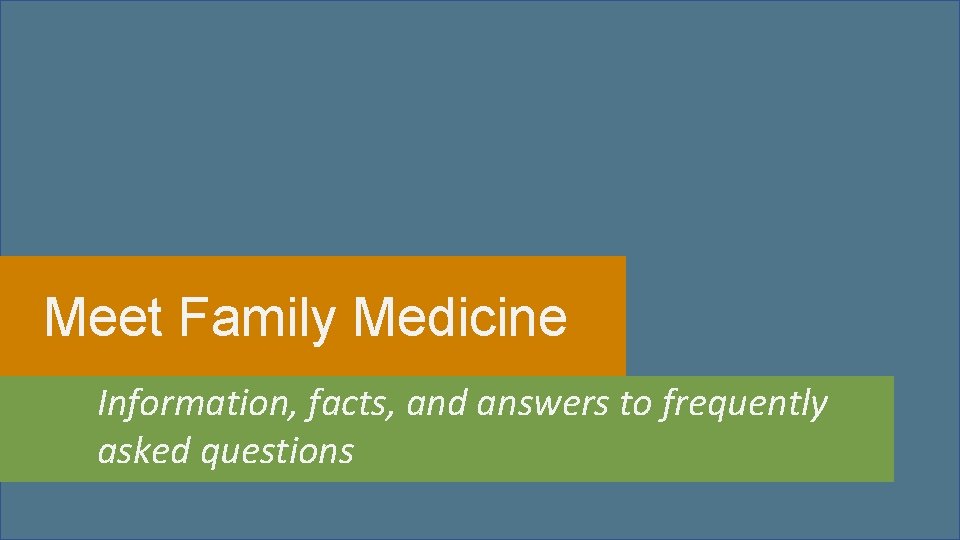 Meet Family Medicine

Information, facts, and answers to frequently asked questions